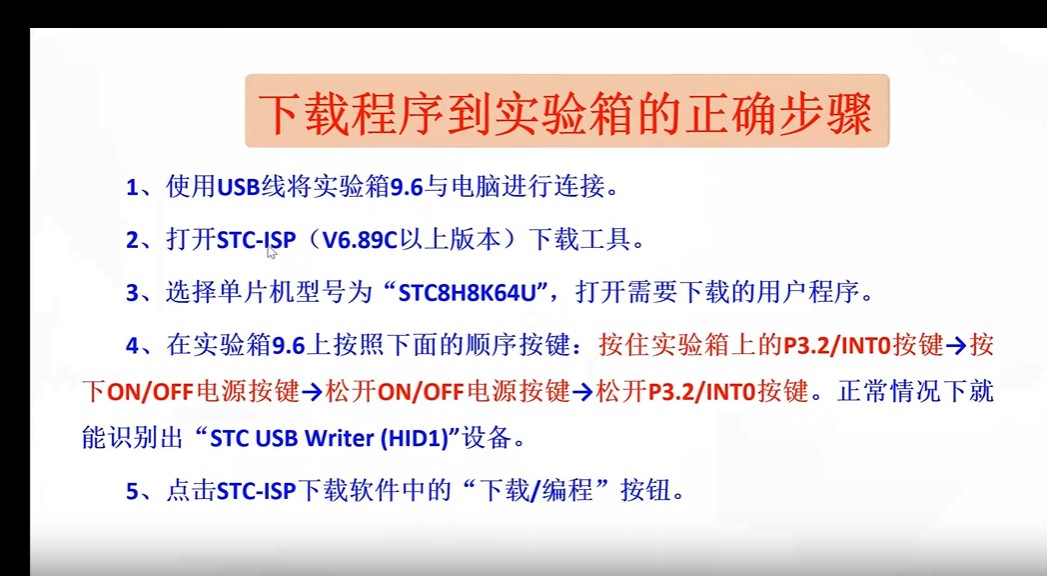 下载程序到实验箱的正确步骤

1、使用USB线将实验箱9.6与电脑进行连接。

2、打开STC-ISP（V6.89C以上版本）下载工具。

3、选择单片机型号为“STC8H8K64U”，打开需要下载的用户程序。

4、在实验箱9.6上按照下面的顺序按键：按住实验箱上的P3.2/INT0按键→按下ON/OFF电源按键→松开ON/OFF电源按键→松开P3.2/INT0按键。正常情况下就能识别出“STC USB Writer (HID1)”设备。

5、点击STC-ISP下载软件中的“下载/编程”按钮。